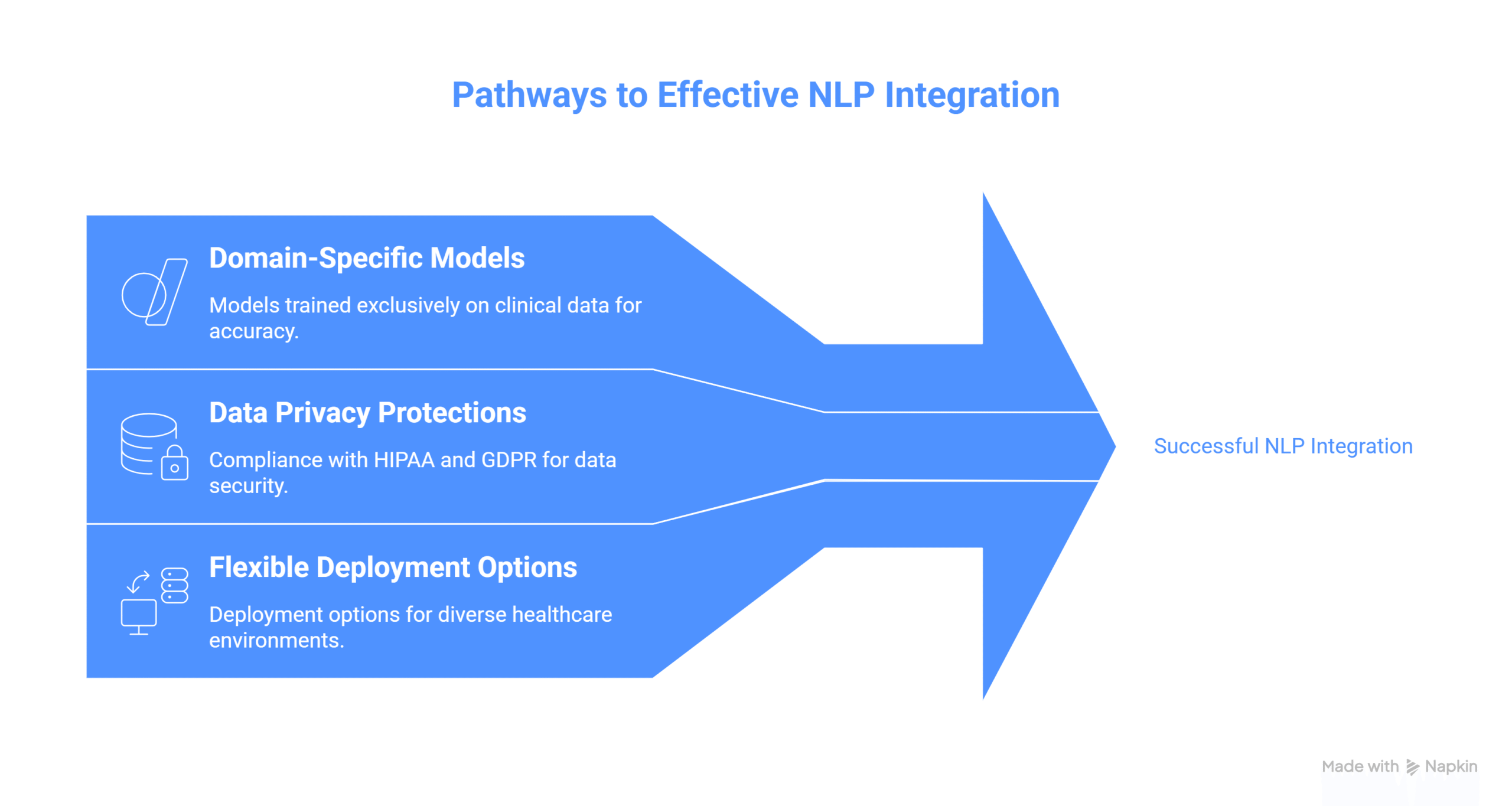 Pathways to Effective NLP Integration

Domain-Specific Models

Models trained exclusively on clinical data for accuracy.

Data Privacy Protections

Compliance with HIPAA and GDPR for data security.

Flexible Deployment Options

Deployment options for diverse healthcare environments.

Successful NLP Integration

Made with Napkin